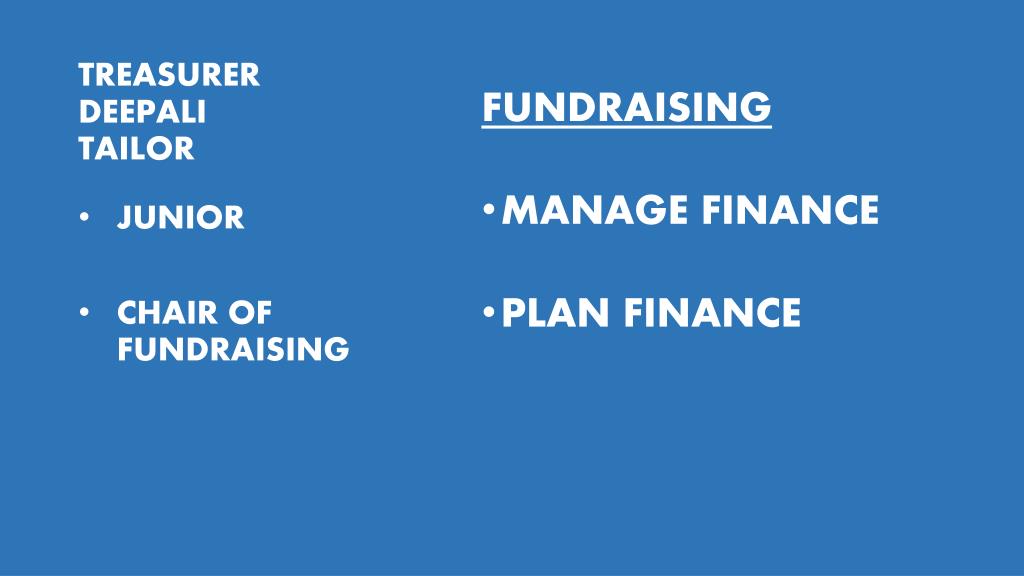 TREASURER
DEEPALI
TAILOR

• JUNIOR

• CHAIR OF FUNDRAISING

FUNDRAISING

• MANAGE FINANCE

• PLAN FINANCE